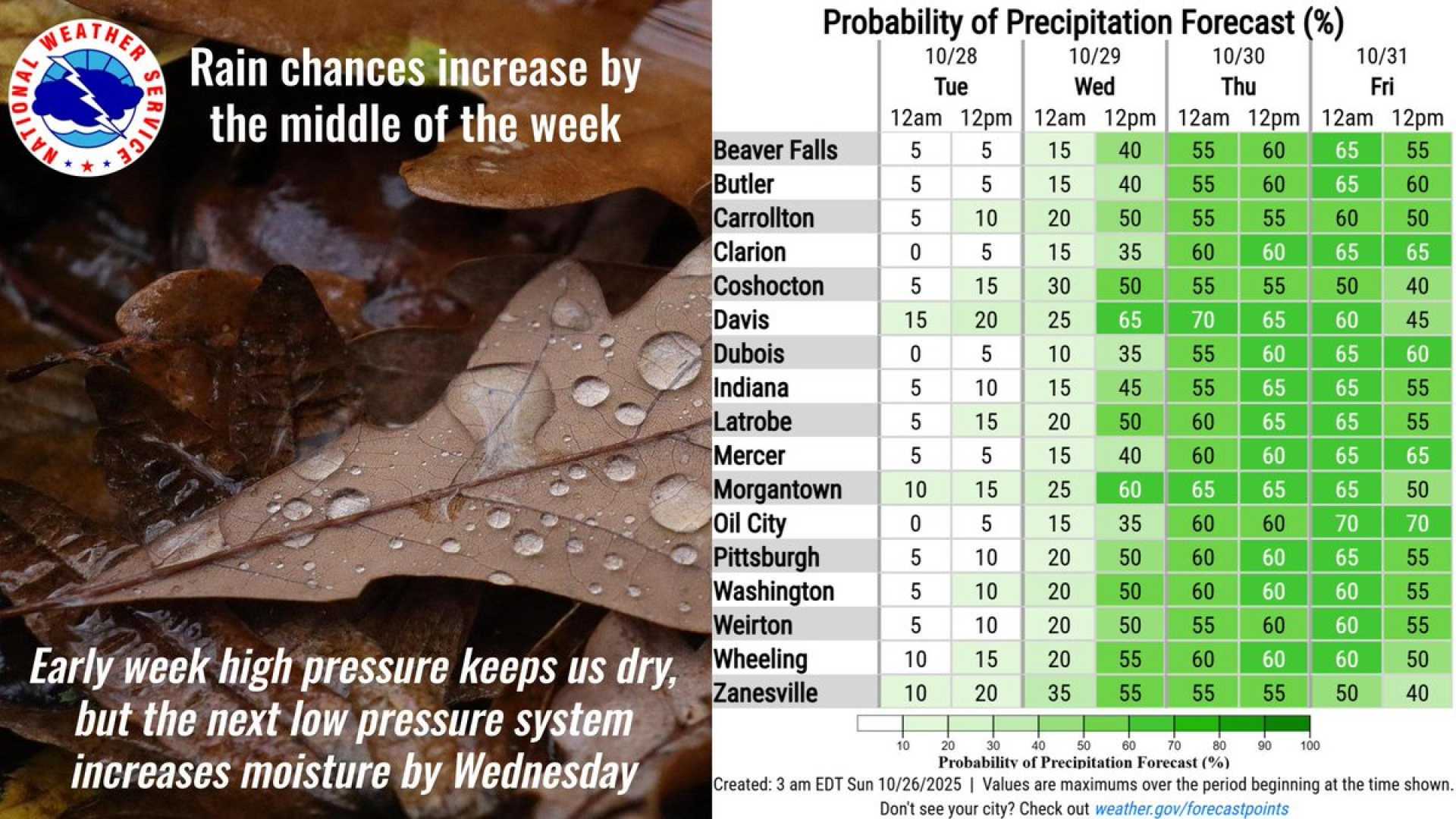 NATIONAL WEATHER SERVICE

Rain chances increase by the middle of the week

Early week high pressure keeps us dry, but the next low pressure system increases moisture by Wednesday

Probability of Precipitation Forecast (%)

| | 10/28 Tue 12am | 10/28 Tue 12pm | 10/29 Wed 12am | 10/29 Wed 12pm | 10/30 Thu 12am | 10/30 Thu 12pm | 10/31 Fri 12am | 10/31 Fri 12pm |
|---|---|---|---|---|---|---|---|---|
| Beaver Falls | 5 | 5 | 15 | 40 | 55 | 60 | 65 | 55 |
| Butler | 5 | 5 | 15 | 40 | 55 | 60 | 65 | 60 |
| Carrollton | 5 | 10 | 20 | 50 | 55 | 55 | 60 | 50 |
| Clarion | 0 | 5 | 15 | 35 | 60 | 60 | 65 | 65 |
| Coshocton | 5 | 15 | 30 | 50 | 55 | 55 | 50 | 40 |
| Davis | 15 | 20 | 25 | 65 | 70 | 65 | 60 | 45 |
| Dubois | 0 | 5 | 10 | 35 | 55 | 60 | 65 | 60 |
| Indiana | 5 | 10 | 15 | 45 | 55 | 65 | 65 | 55 |
| Latrobe | 5 | 15 | 20 | 50 | 60 | 65 | 65 | 55 |
| Mercer | 5 | 5 | 15 | 40 | 60 | 60 | 65 | 65 |
| Morgantown | 10 | 15 | 25 | 60 | 65 | 65 | 65 | 50 |
| Oil City | 0 | 5 | 15 | 35 | 60 | 60 | 70 | 70 |
| Pittsburgh | 5 | 10 | 20 | 50 | 60 | 60 | 65 | 55 |
| Washington | 5 | 10 | 20 | 50 | 60 | 60 | 60 | 55 |
| Weirton | 5 | 10 | 20 | 50 | 55 | 60 | 60 | 55 |
| Wheeling | 10 | 15 | 20 | 55 | 60 | 60 | 60 | 50 |
| Zanesville | 10 | 20 | 35 | 55 | 55 | 55 | 50 | 40 |

10 20 30 40 50 60 70 80 90 100
Probability of Precipitation Forecast (%)

Created: 3 am EDT Sun 10/26/2025 | Values are maximums over the period beginning at the time shown.
Don't see your city? Check out weather.gov/forecastpoints